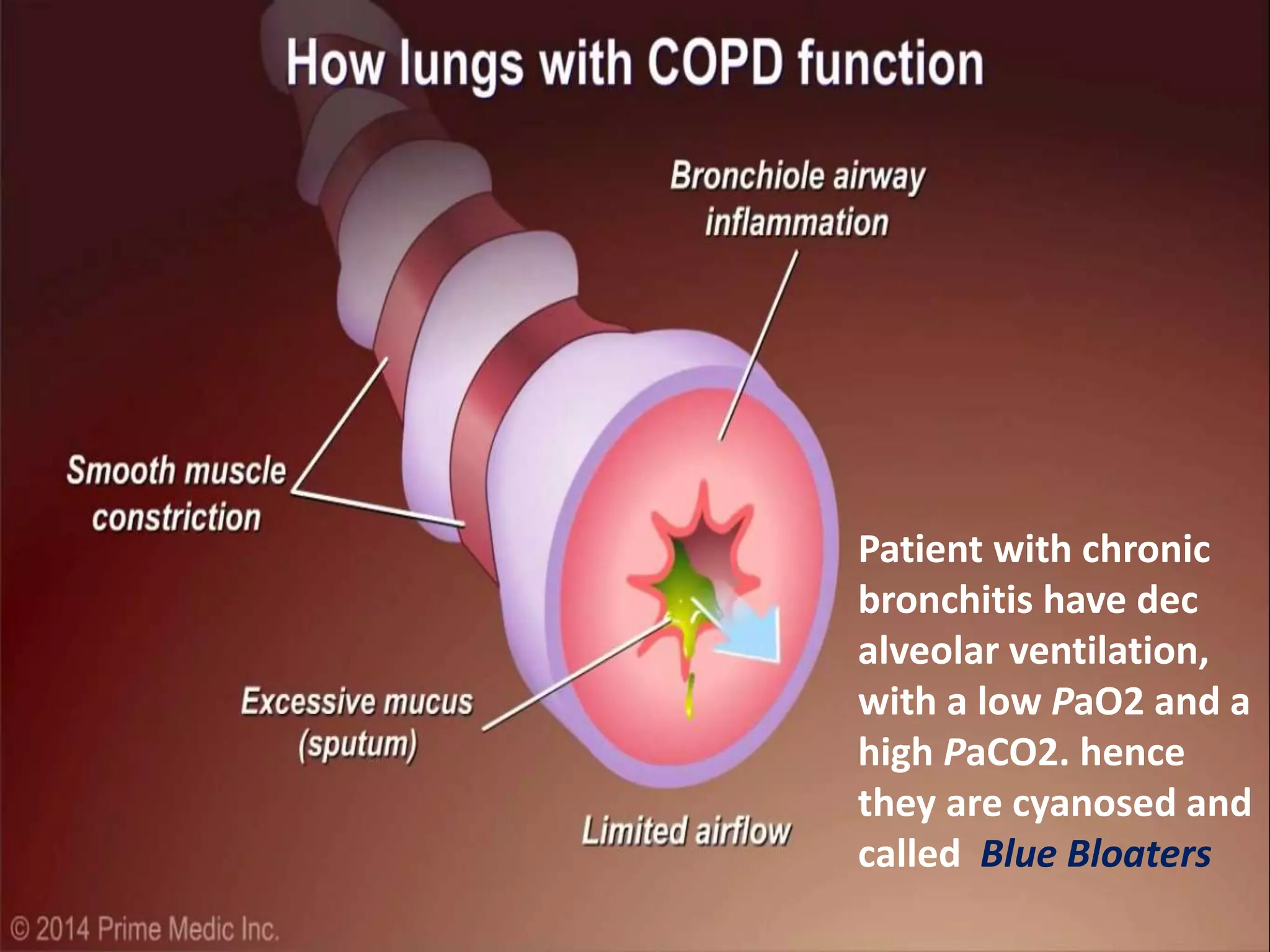 How lungs with COPD function

Bronchiole airway inflammation

Smooth muscle constriction

Excessive mucus (sputum)

Limited airflow

Patient with chronic bronchitis have dec alveolar ventilation, with a low PaO2 and a high PaCO2. hence they are cyanosed and called Blue Bloaters

© 2014 Prime Medic Inc.